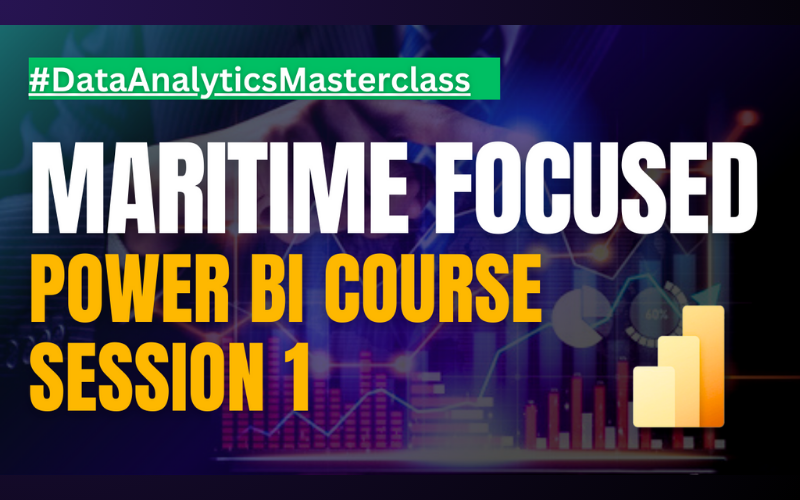 #DataAnalyticsMasterclass

MARITIME FOCUSED

POWER BI COURSE
SESSION 1

60%